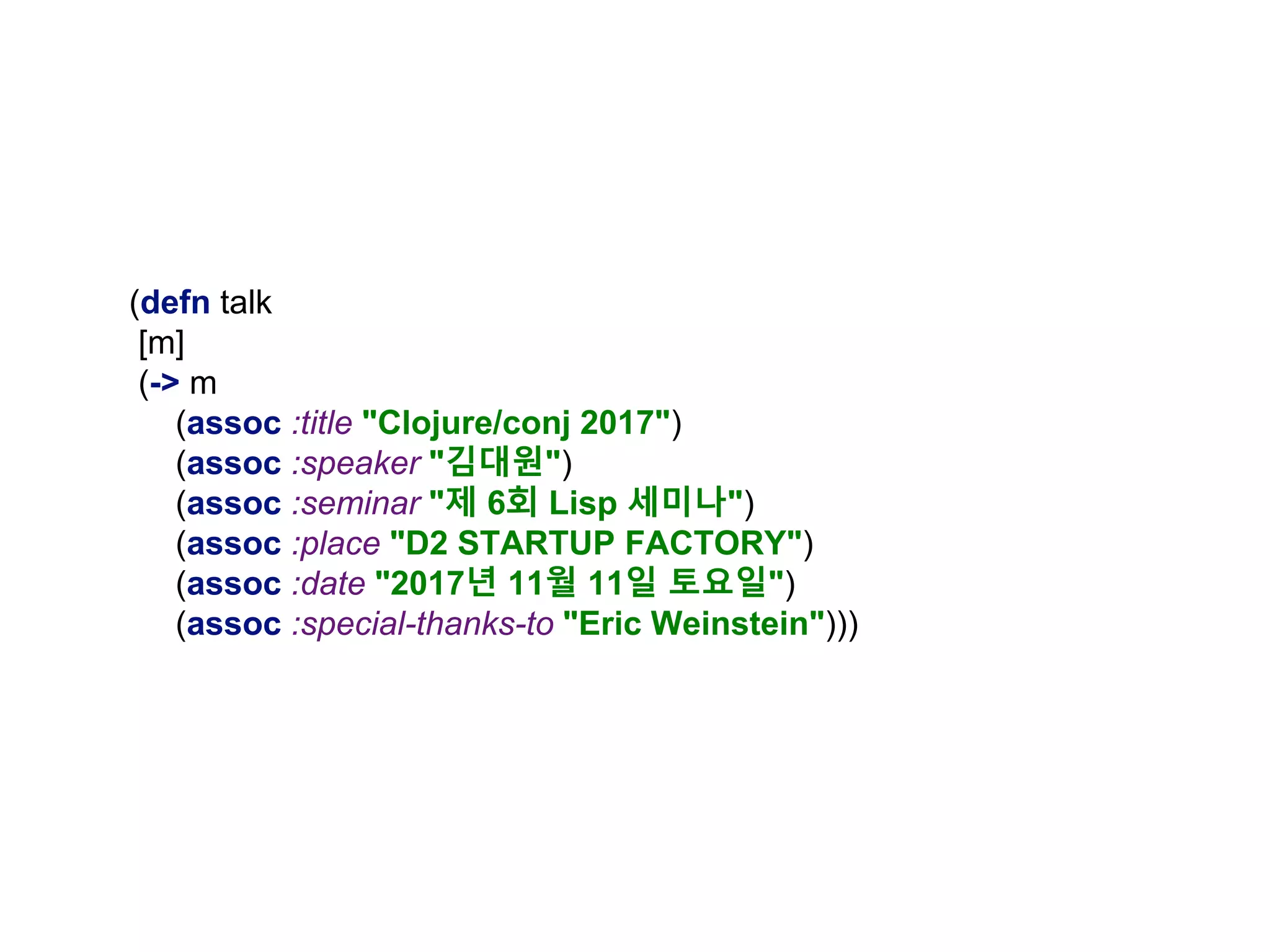 (defn talk
 [m]
 (-> m
    (assoc :title "Clojure/conj 2017")
    (assoc :speaker "김대원")
    (assoc :seminar "제 6회 Lisp 세미나")
    (assoc :place "D2 STARTUP FACTORY")
    (assoc :date "2017년 11월 11일 토요일")
    (assoc :special-thanks-to "Eric Weinstein")))